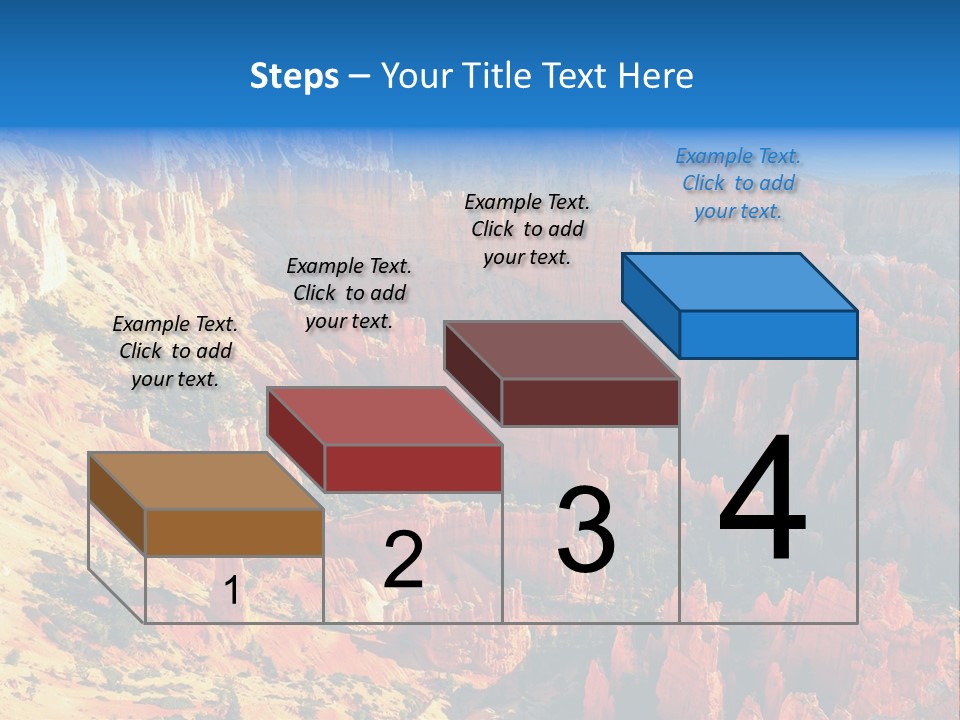 Steps – Your Title Text Here

Example Text. Click to add your text.

Example Text. Click to add your text.

Example Text. Click to add your text.

Example Text. Click to add your text.

1

2

3

4